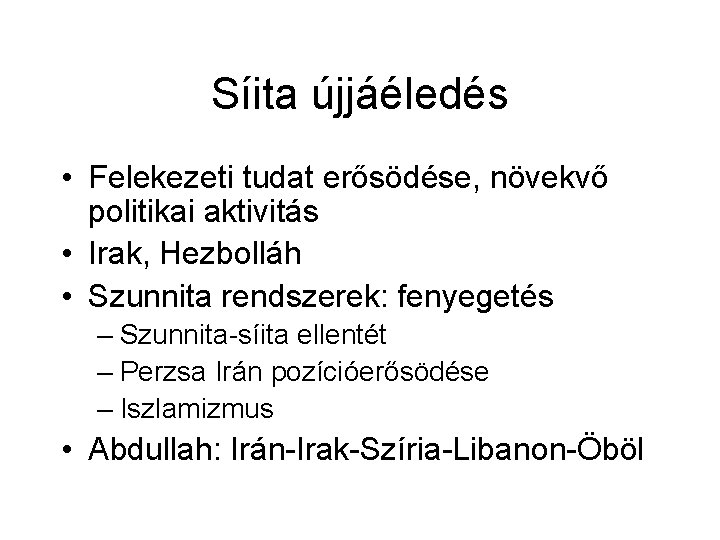 Síita újjáéledés

• Felekezeti tudat erősödése, növekvő politikai aktivitás
• Irak, Hezbolláh
• Szunnita rendszerek: fenyegetés
– Szunnita-síita ellentét
– Perzsa Irán pozícióerősödése
– Iszlamizmus
• Abdullah: Irán-Irak-Szíria-Libanon-Öböl